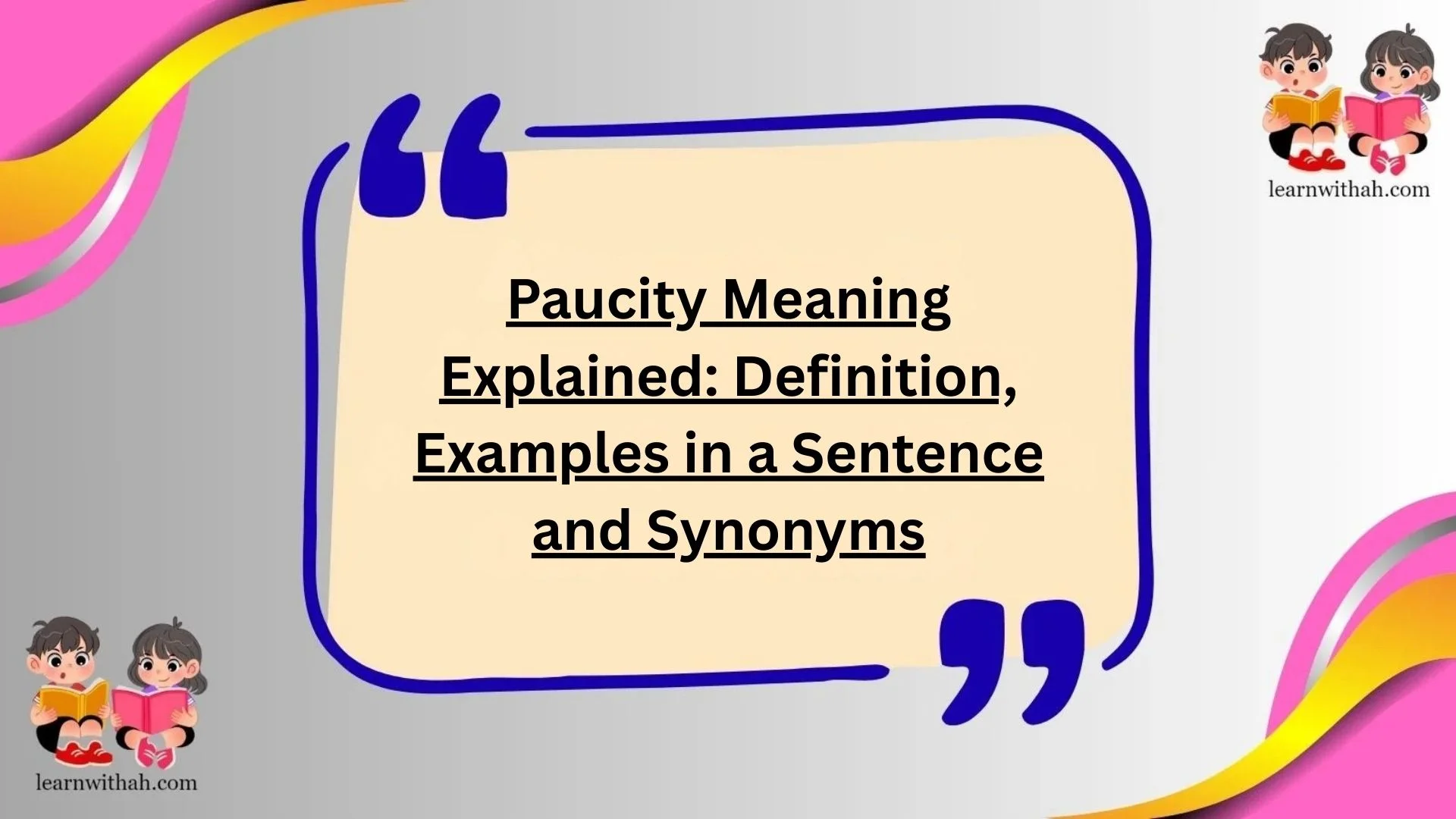 learnwithah.com

Paucity Meaning Explained: Definition, Examples in a Sentence and Synonyms

learnwithah.com